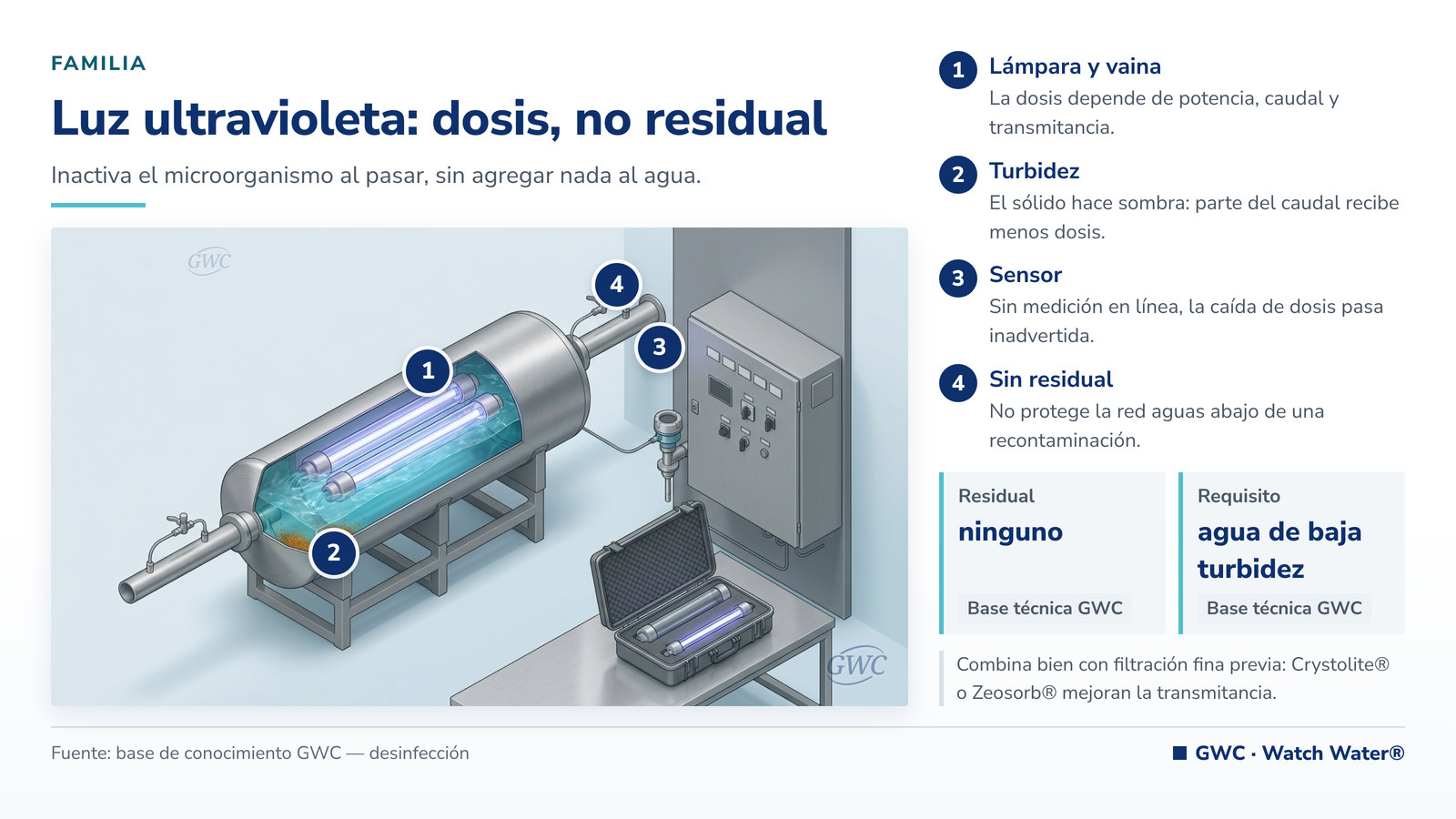 FAMILIA

Luz ultravioleta: dosis, no residual

Inactiva el microorganismo al pasar, sin agregar nada al agua.

GWC

4

3

1

2

GWC

1 Lámpara y vaina
La dosis depende de potencia, caudal y transmitancia.

2 Turbidez
El sólido hace sombra: parte del caudal recibe menos dosis.

3 Sensor
Sin medición en línea, la caída de dosis pasa inadvertida.

4 Sin residual
No protege la red aguas abajo de una recontaminación.

Residual
ninguno
Base técnica GWC

Requisito
agua de baja turbidez
Base técnica GWC

Combina bien con filtración fina previa: Crystolite® o Zeosorb® mejoran la transmitancia.

Fuente: base de conocimiento GWC — desinfección

GWC · Watch Water®